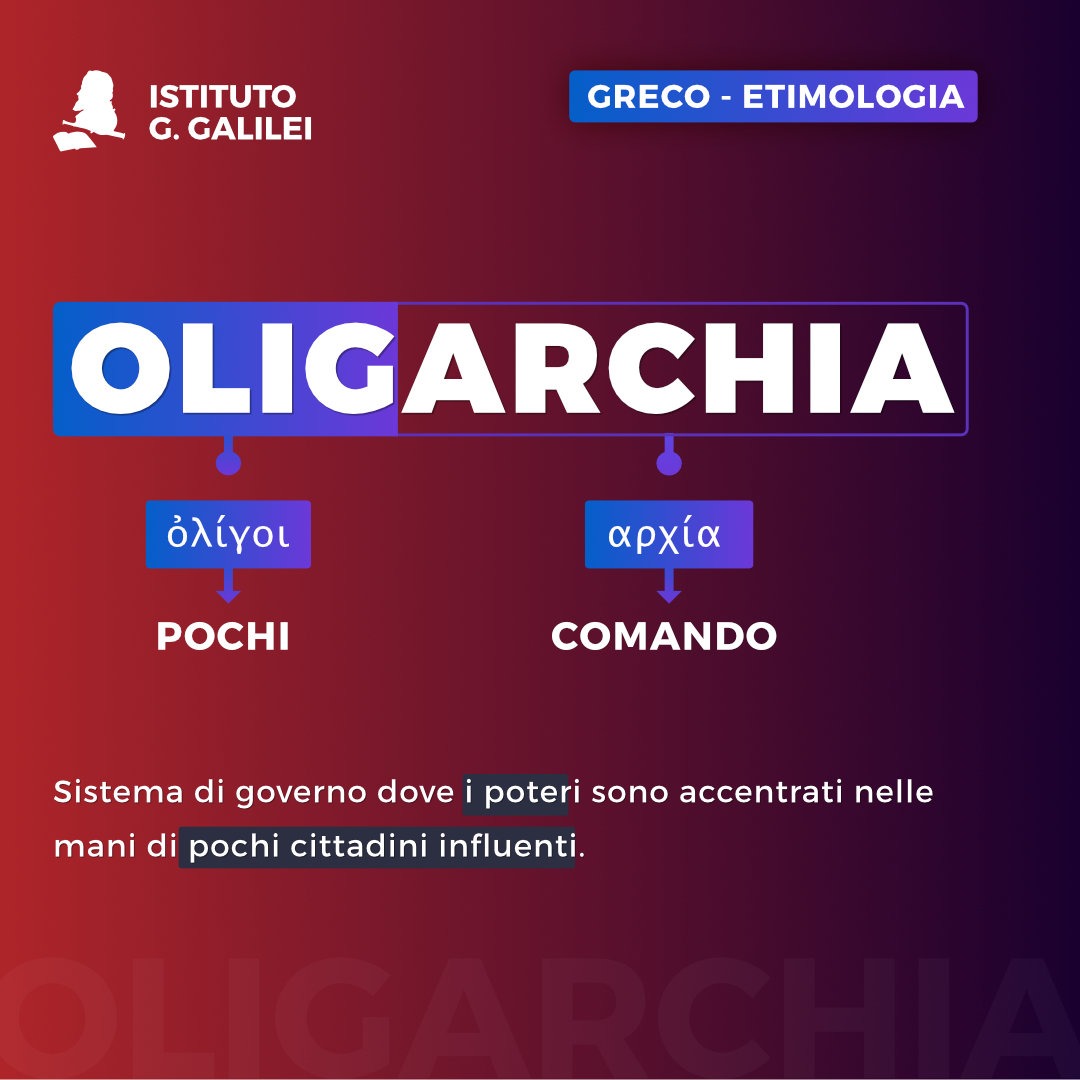 ISTITUTO G. GALILEI

GRECO - ETIMOLOGIA

OLIGARCHIA

ὀλίγοι

POCHI

αρχία

COMANDO

Sistema di governo dove i poteri sono accentrati nelle mani di pochi cittadini influenti.

OLIGARCHIA